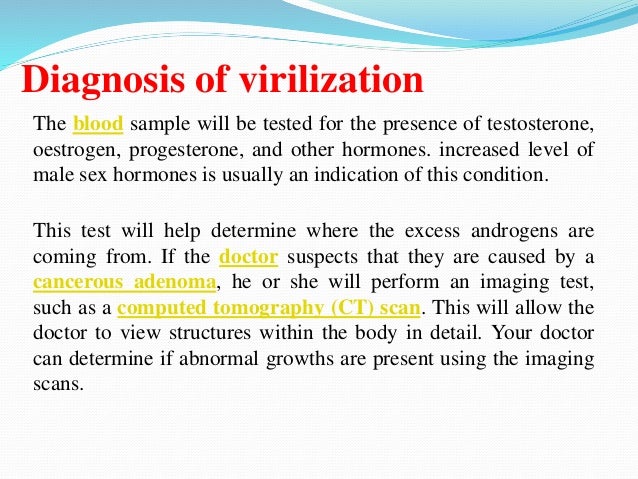 Diagnosis of virilization

The blood sample will be tested for the presence of testosterone, oestrogen, progesterone, and other hormones. increased level of male sex hormones is usually an indication of this condition.

This test will help determine where the excess androgens are coming from. If the doctor suspects that they are caused by a cancerous adenoma, he or she will perform an imaging test, such as a computed tomography (CT) scan. This will allow the doctor to view structures within the body in detail. Your doctor can determine if abnormal growths are present using the imaging scans.